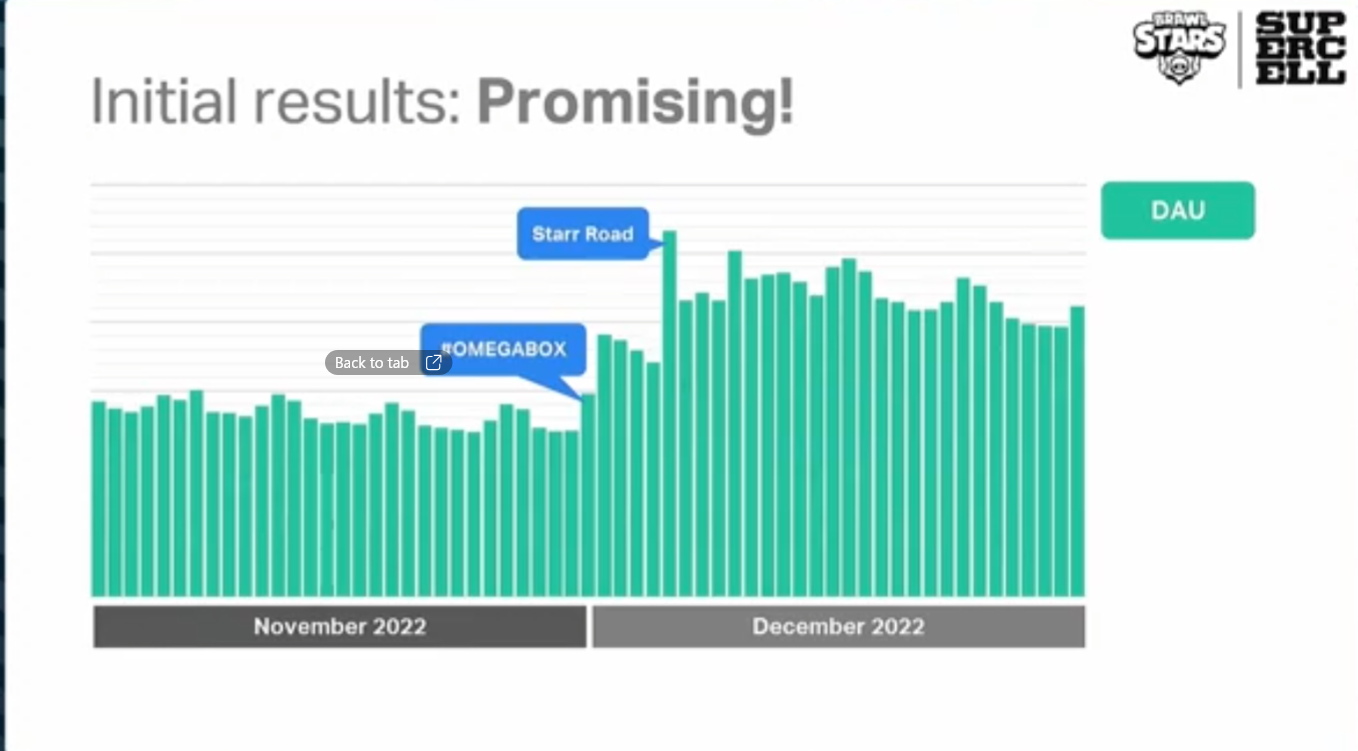 BRAWL STARS
SUPERCELL

Initial results: **Promising!**

DAU

Starr Road

#OMEGABOX

Back to tab

November 2022

December 2022